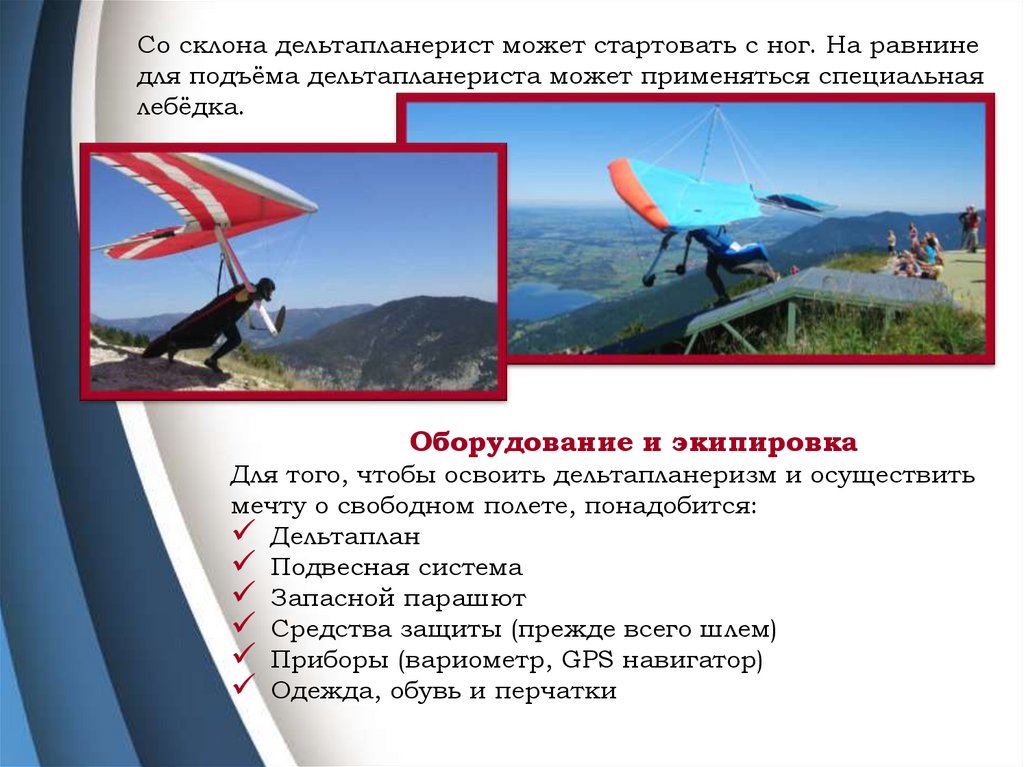 Со склона дельтапланерист может стартовать с ног. На равнине для подъёма дельтапланериста может применяться специальная лебёдка.

Оборудование и экипировка

Для того, чтобы освоить дельтапланеризм и осуществить мечту о свободном полете, понадобится:
✓ Дельтаплан
✓ Подвесная система
✓ Запасной парашют
✓ Средства защиты (прежде всего шлем)
✓ Приборы (вариометр, GPS навигатор)
✓ Одежда, обувь и перчатки